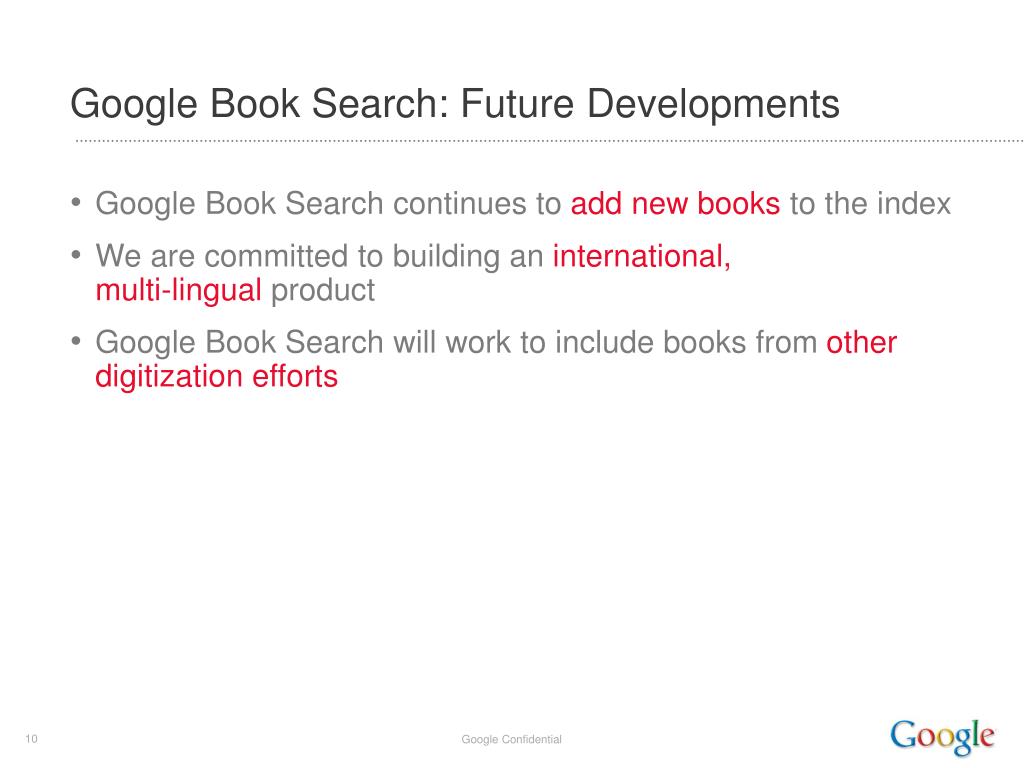 Google Book Search: Future Developments

• Google Book Search continues to add new books to the index

• We are committed to building an international, multi-lingual product

• Google Book Search will work to include books from other digitization efforts

10

Google Confidential

Google